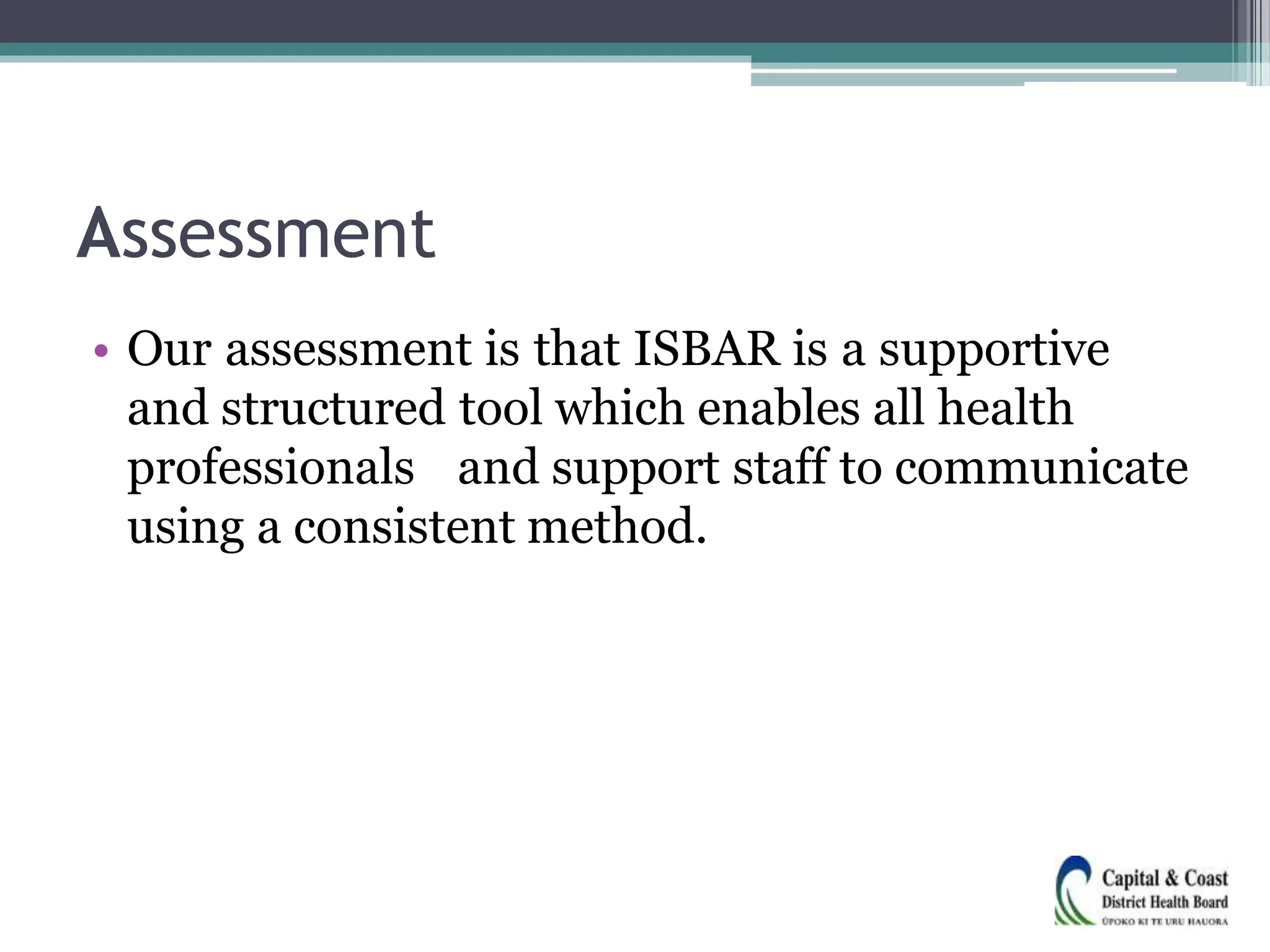 Assessment

• Our assessment is that ISBAR is a supportive and structured tool which enables all health professionals and support staff to communicate using a consistent method.

Capital & Coast
District Health Board
ŪPOKO KI TE URU HAUORA